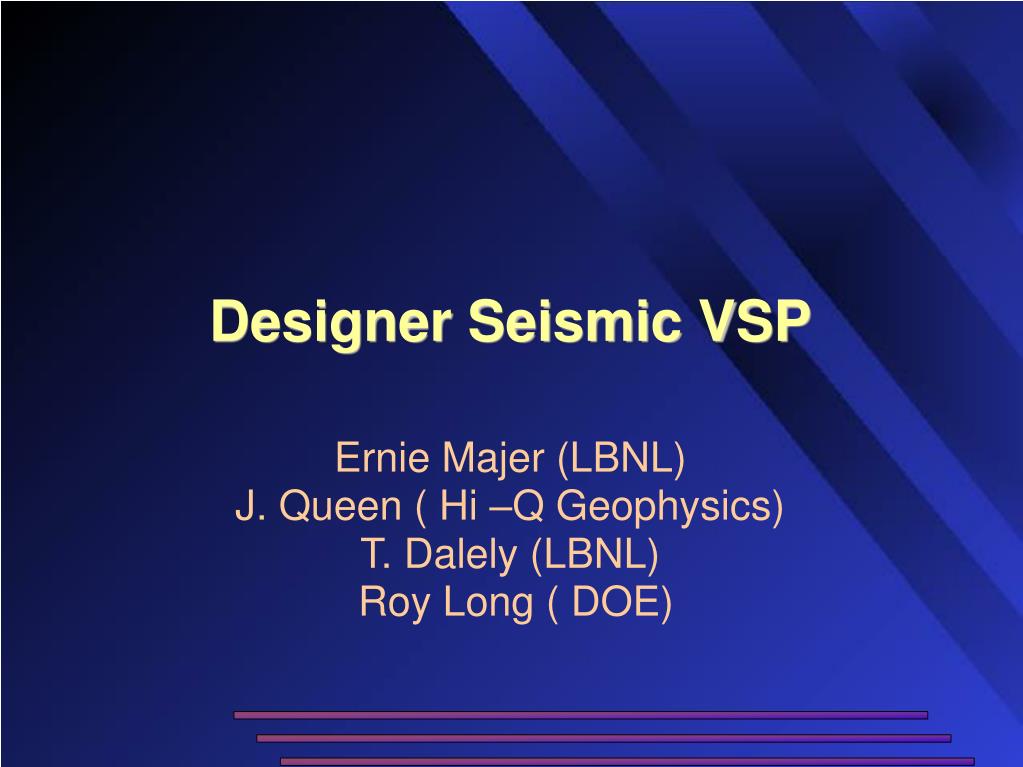 Designer Seismic VSP

Ernie Majer (LBNL)
J. Queen ( Hi –Q Geophysics)
T. Dalely (LBNL)
Roy Long ( DOE)